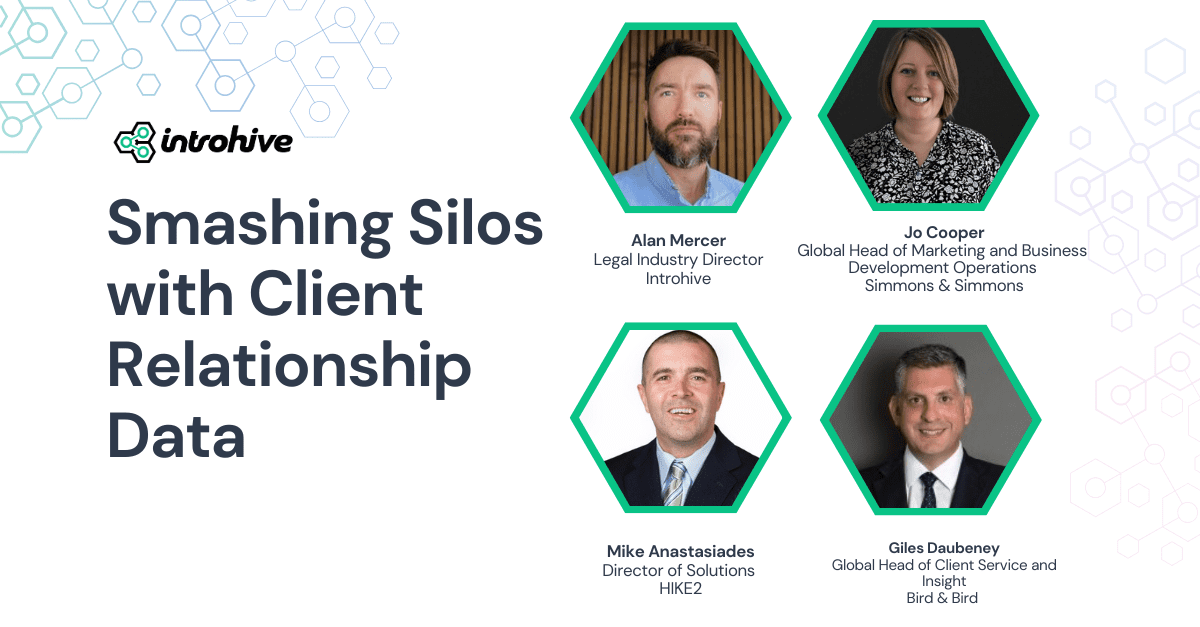 introhive

Smashing Silos with Client Relationship Data

Alan Mercer
Legal Industry Director
Introhive

Jo Cooper
Global Head of Marketing and Business Development Operations
Simmons & Simmons

Mike Anastasiades
Director of Solutions
HIKE2

Giles Daubeney
Global Head of Client Service and Insight
Bird & Bird